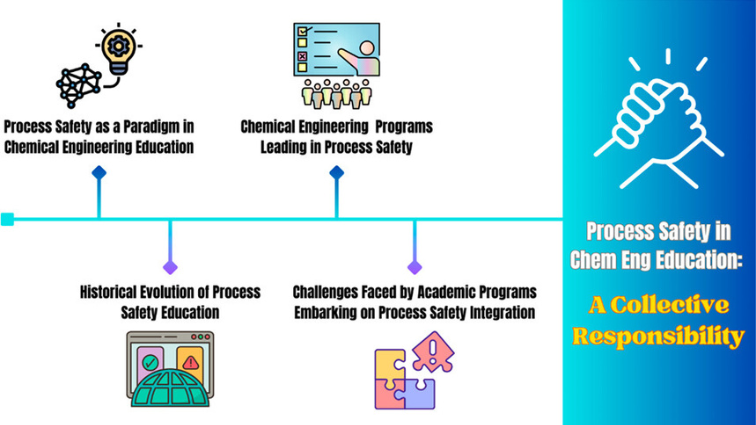 Process Safety as a Paradigm in Chemical Engineering Education

Chemical Engineering Programs Leading in Process Safety

Historical Evolution of Process Safety Education

Challenges Faced by Academic Programs Embarking on Process Safety Integration

Process Safety in Chem Eng Education:

A Collective Responsibility